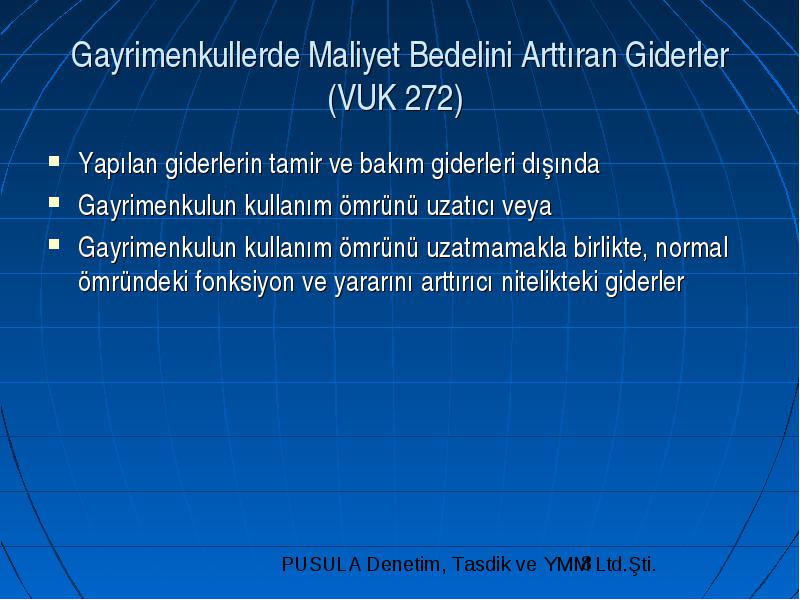 Gayrimenkullerde Maliyet Bedelini Arttıran Giderler (VUK 272)

Yapılan giderlerin tamir ve bakım giderleri dışında

Gayrimenkulun kullanım ömrünü uzatıcı veya

Gayrimenkulun kullanım ömrünü uzatmamakla birlikte, normal ömründeki fonksiyon ve yararını arttırıcı nitelikteki giderler

PUSULA Denetim, Tasdik ve YMM Ltd.Şti.

8